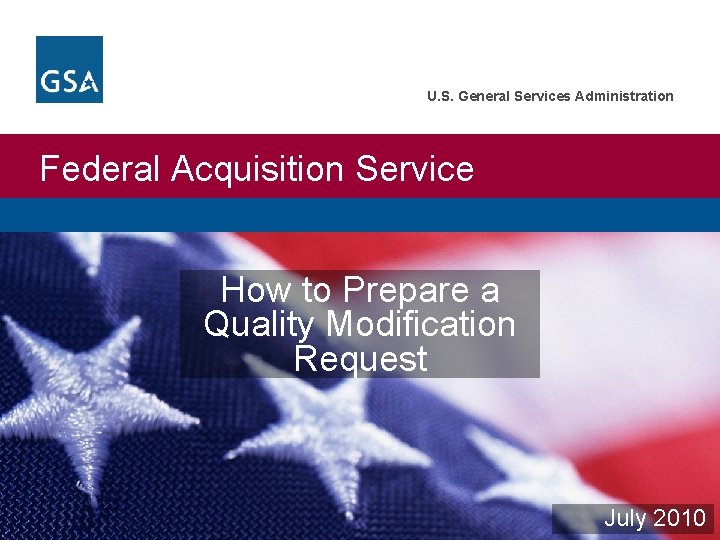 GSA

U.S. General Services Administration

Federal Acquisition Service

How to Prepare a Quality Modification Request

July 2010